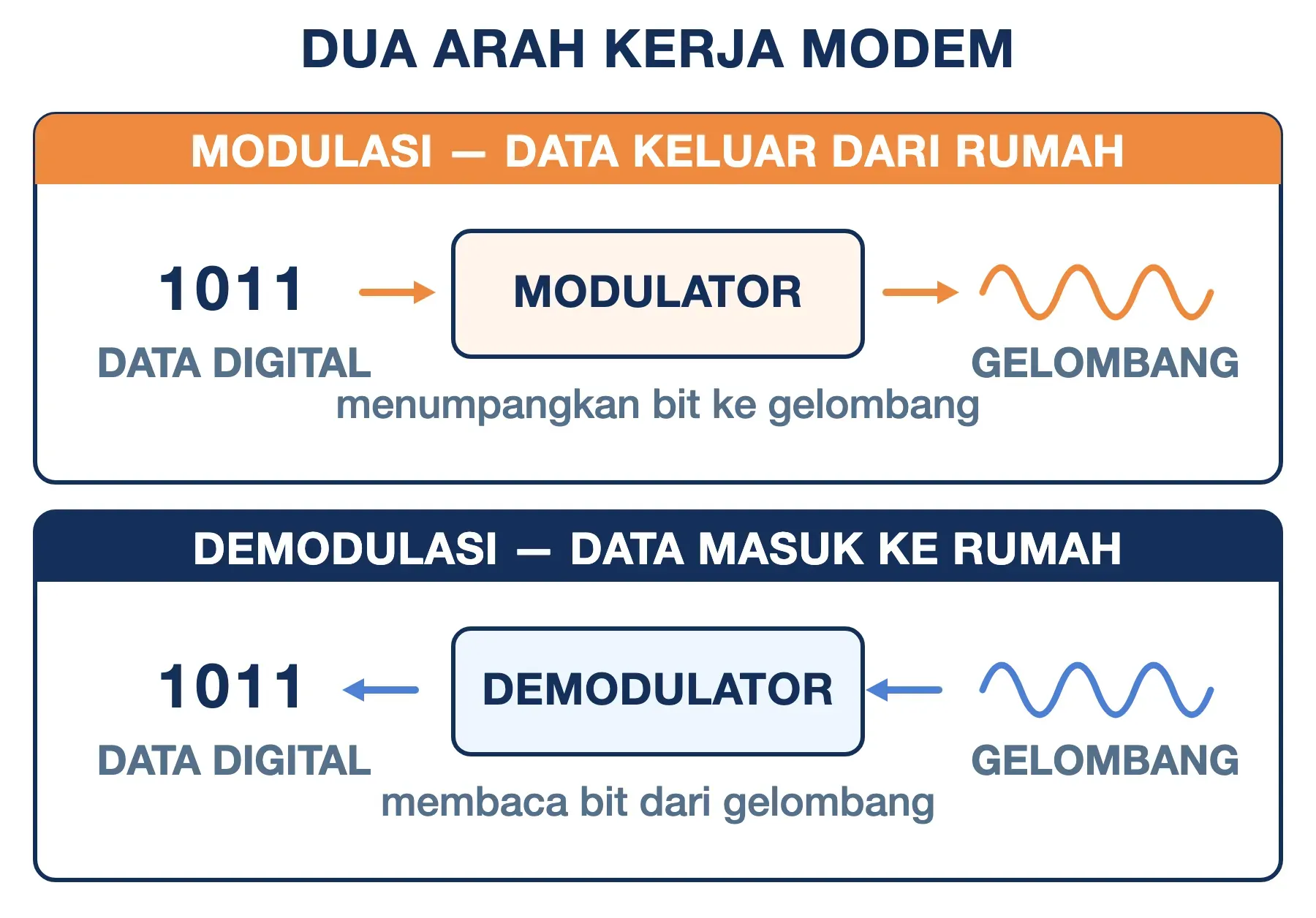 DUA ARAH KERJA MODEM

MODULASI — DATA KELUAR DARI RUMAH

1011
DATA DIGITAL

MODULATOR

GELOMBANG

menumpangkan bit ke gelombang

DEMODULASI — DATA MASUK KE RUMAH

1011
DATA DIGITAL

DEMODULATOR

GELOMBANG

membaca bit dari gelombang